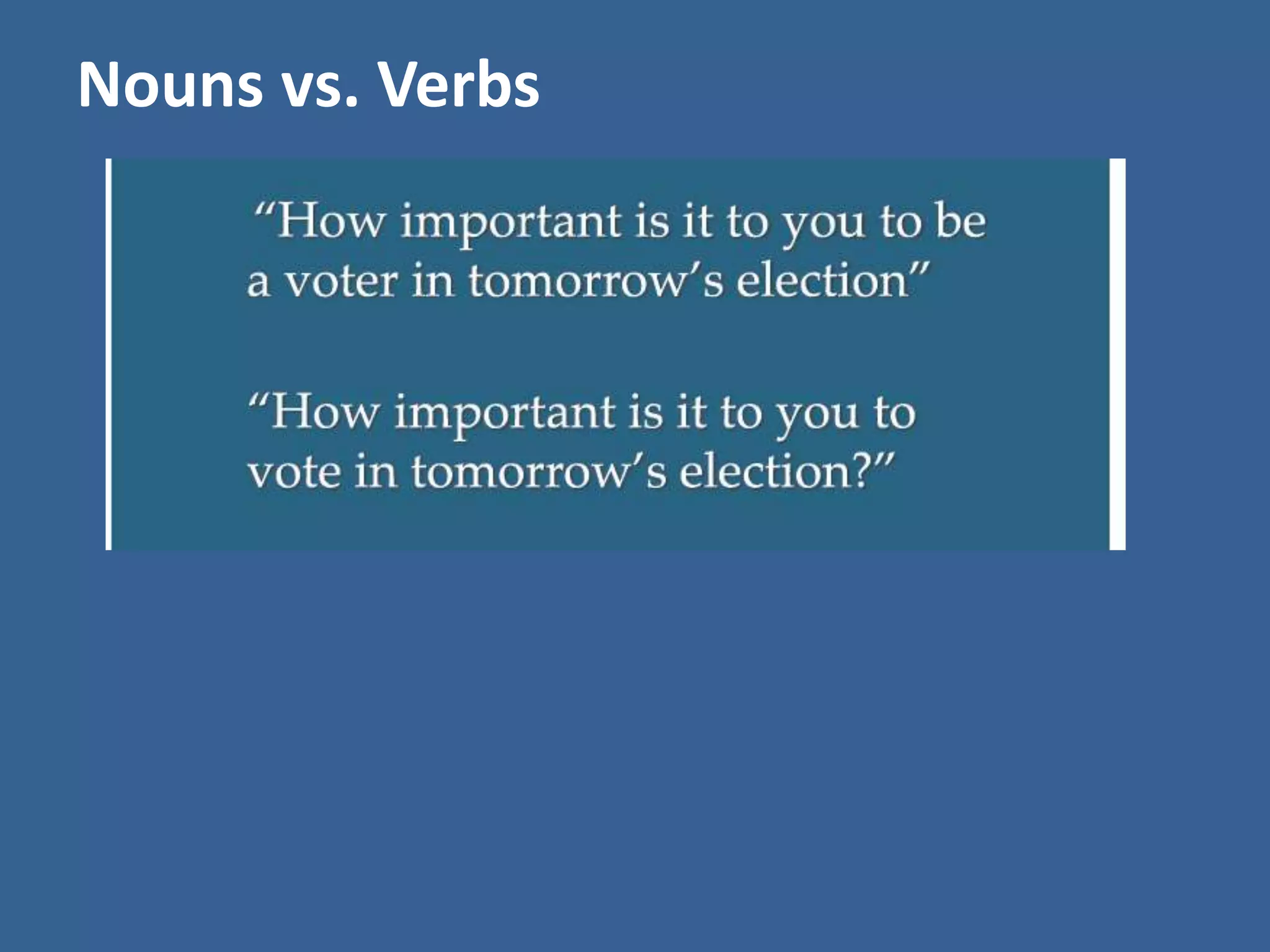 Nouns vs. Verbs

“How important is it to you to be a voter in tomorrow’s election”

“How important is it to you to vote in tomorrow’s election?”